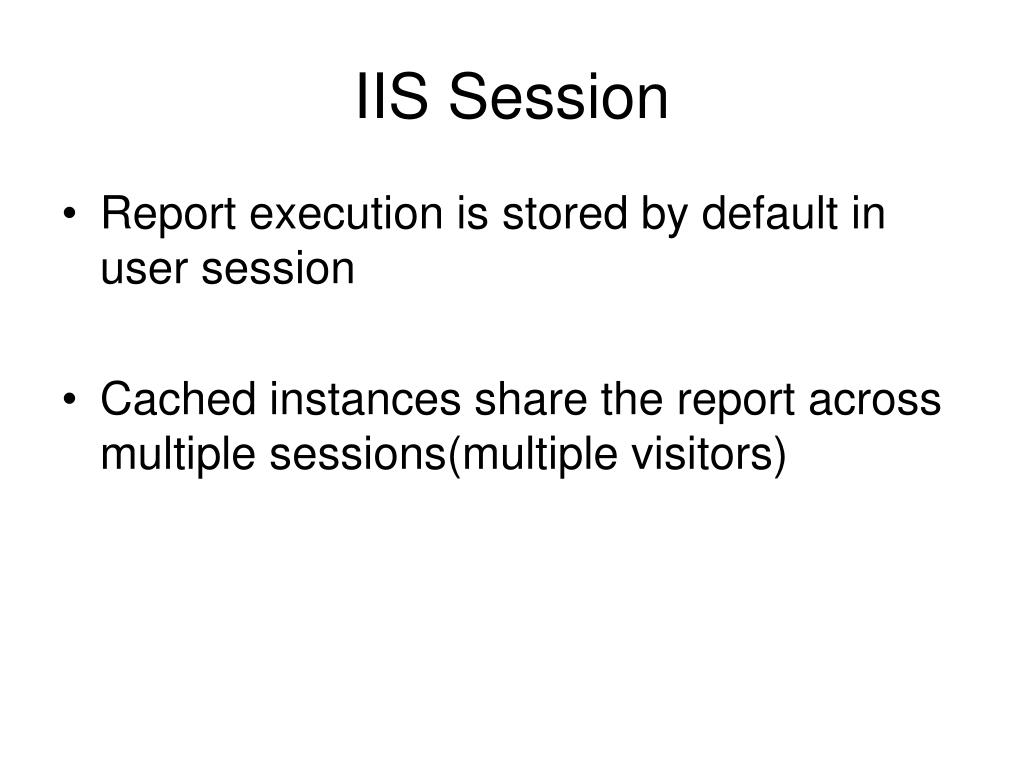 IIS Session

• Report execution is stored by default in user session

• Cached instances share the report across multiple sessions(multiple visitors)